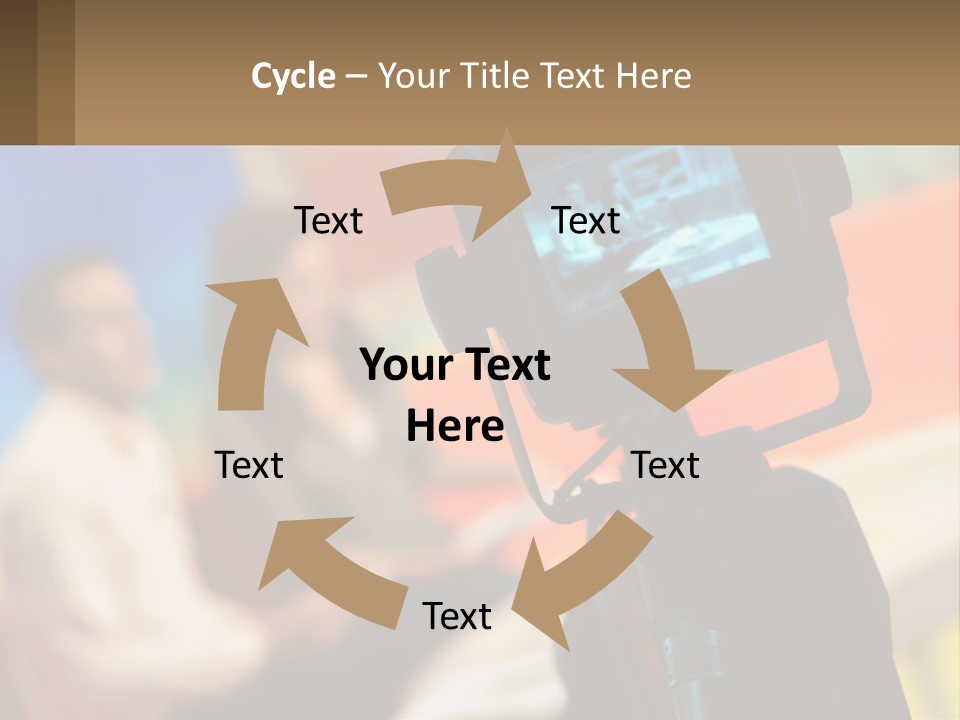 Cycle – Your Title Text Here

Text

Text

Your Text Here

Text

Text

Text